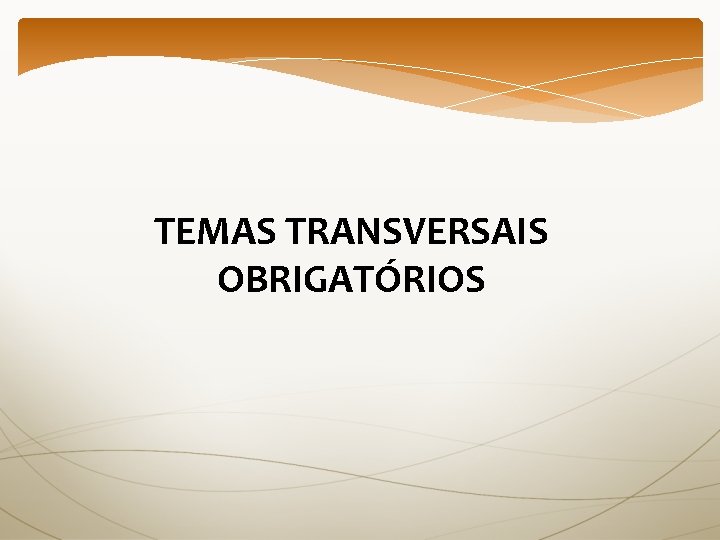 TEMAS TRANSVERSAIS OBRIGATÓRIOS